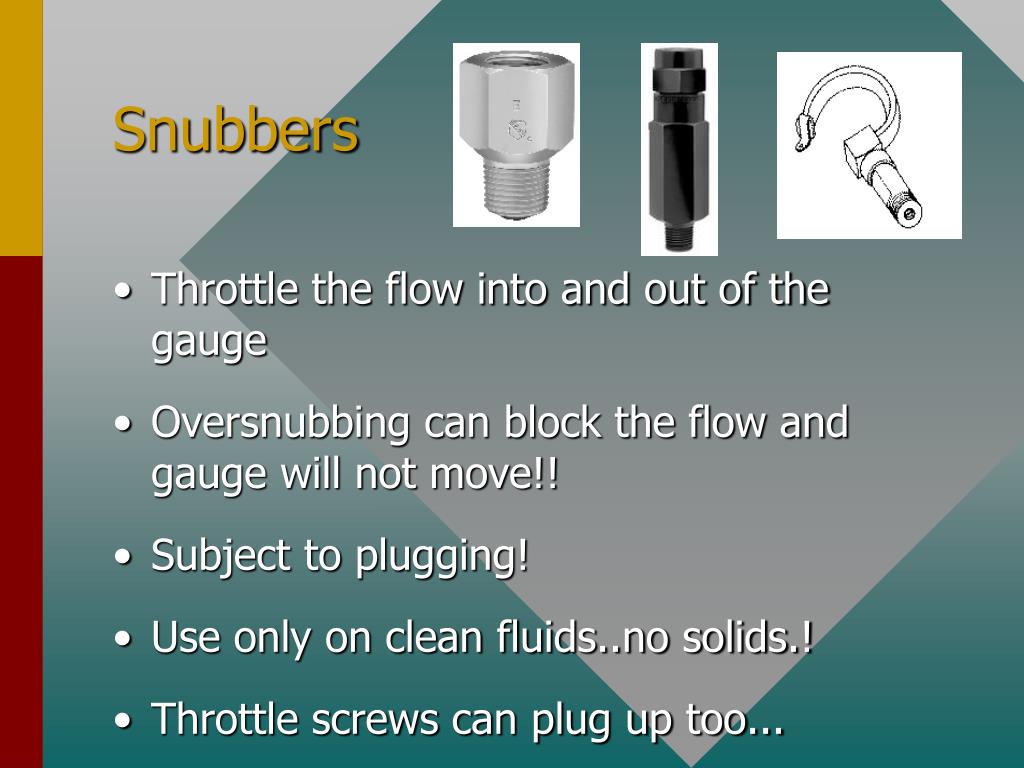 Snubbers

• Throttle the flow into and out of the gauge

• Oversnubbing can block the flow and gauge will not move!!

• Subject to plugging!

• Use only on clean fluids..no solids.!

• Throttle screws can plug up too...